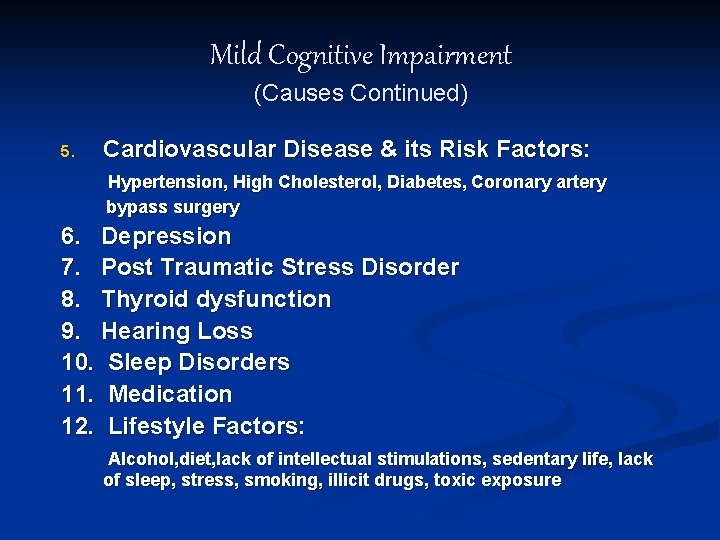 Mild Cognitive Impairment
(Causes Continued)

5. Cardiovascular Disease & its Risk Factors:
Hypertension, High Cholesterol, Diabetes, Coronary artery bypass surgery

6. Depression
7. Post Traumatic Stress Disorder
8. Thyroid dysfunction
9. Hearing Loss
10. Sleep Disorders
11. Medication
12. Lifestyle Factors:
Alcohol,diet,lack of intellectual stimulations, sedentary life, lack of sleep, stress, smoking, illicit drugs, toxic exposure